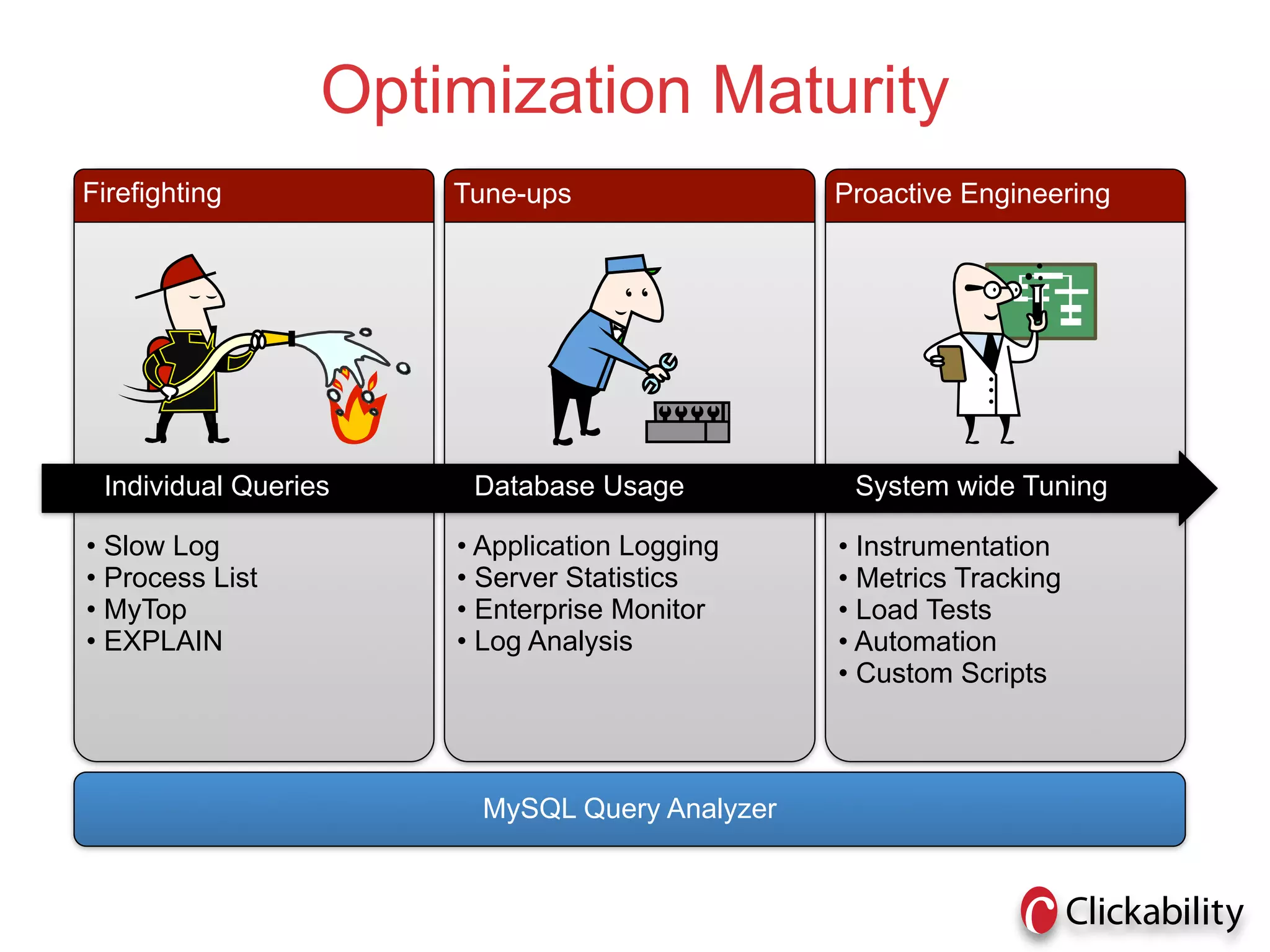 Optimization Maturity

Firefighting

Individual Queries

• Slow Log
• Process List
• MyTop
• EXPLAIN

Tune-ups

Database Usage

• Application Logging
• Server Statistics
• Enterprise Monitor
• Log Analysis

Proactive Engineering

System wide Tuning

• Instrumentation
• Metrics Tracking
• Load Tests
• Automation
• Custom Scripts

MySQL Query Analyzer

Clickability